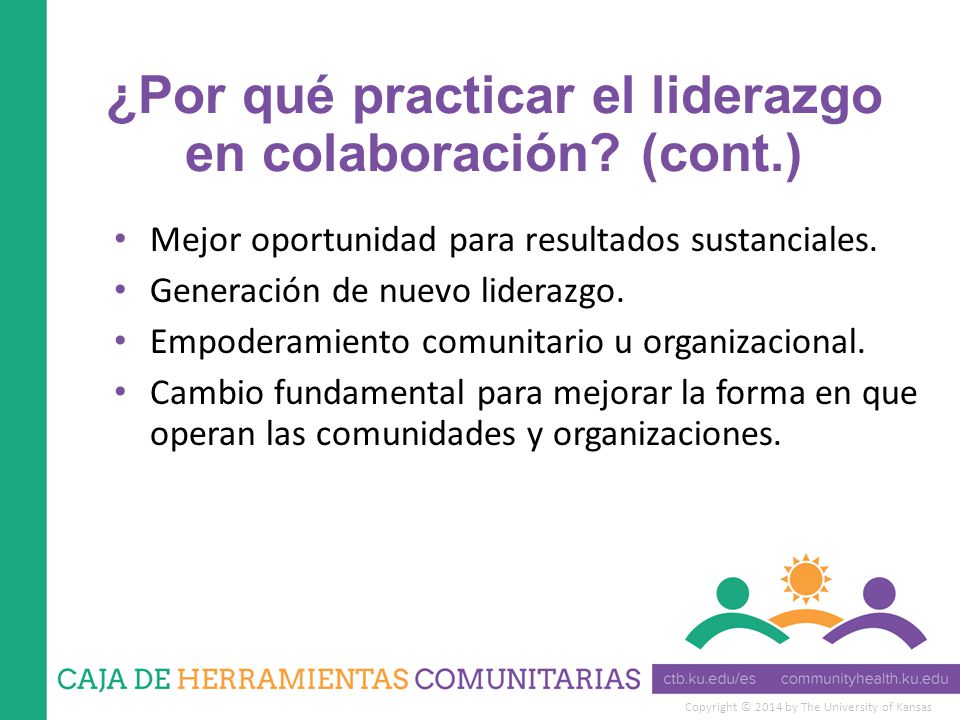 ¿Por qué practicar el liderazgo en colaboración? (cont.)

• Mejor oportunidad para resultados sustanciales.
• Generación de nuevo liderazgo.
• Empoderamiento comunitario u organizacional.
• Cambio fundamental para mejorar la forma en que operan las comunidades y organizaciones.

CAJA DE HERRAMIENTAS COMUNITARIAS ctb.ku.edu/es communityhealth.ku.edu

Copyright © 2014 by The University of Kansas